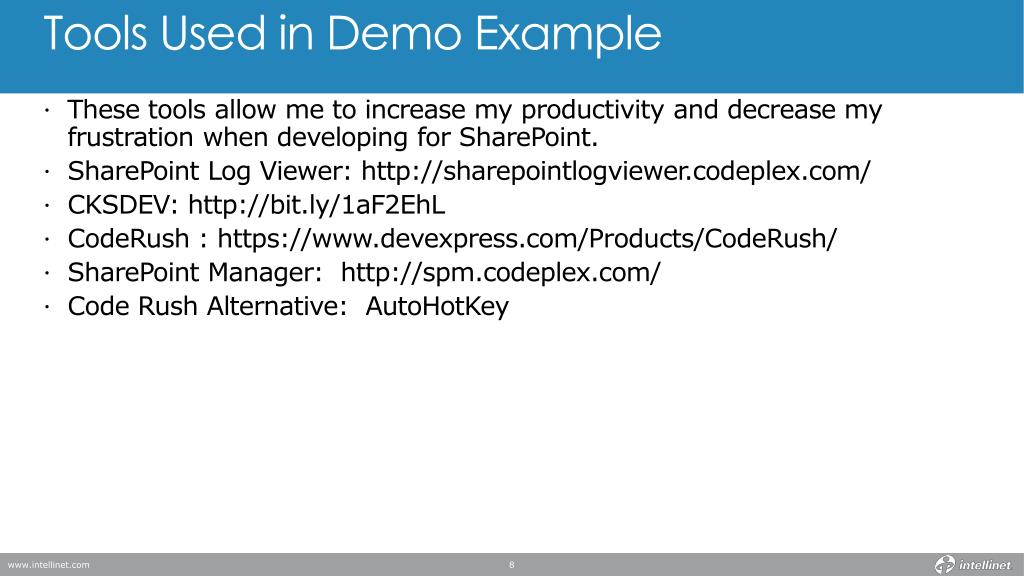 Tools Used in Demo Example

· These tools allow me to increase my productivity and decrease my frustration when developing for SharePoint.
· SharePoint Log Viewer: http://sharepointlogviewer.codeplex.com/
· CKSDEV: http://bit.ly/1aF2EhL
· CodeRush : https://www.devexpress.com/Products/CodeRush/
· SharePoint Manager:  http://spm.codeplex.com/
· Code Rush Alternative:  AutoHotKey

www.intellinet.com
8
intellinet